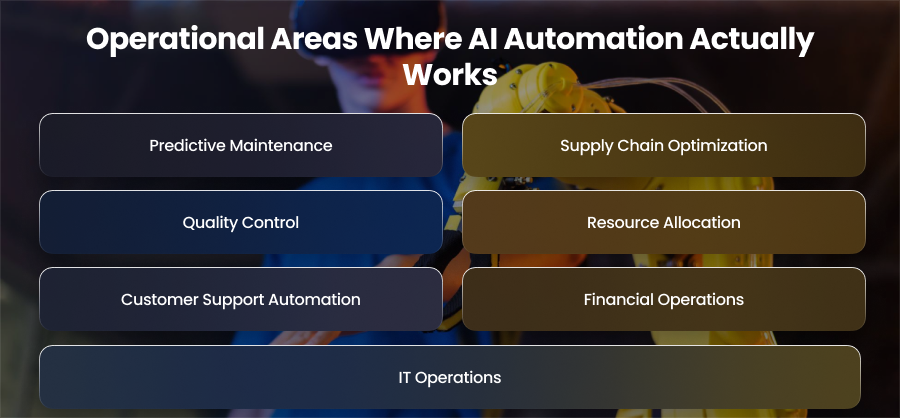 Operational Areas Where AI Automation Actually Works

Predictive Maintenance

Supply Chain Optimization

Quality Control

Resource Allocation

Customer Support Automation

Financial Operations

IT Operations